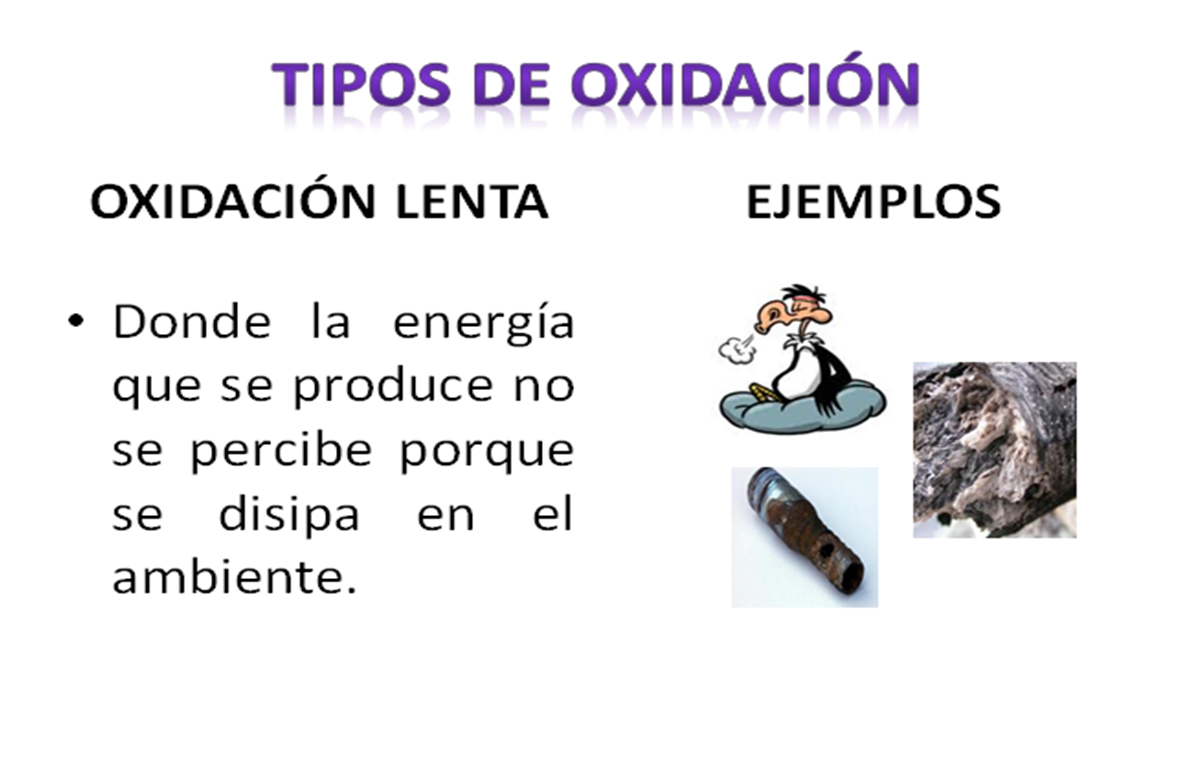 TIPOS DE OXIDACIÓN

OXIDACIÓN LENTA

• Donde la energía que se produce no se percibe porque se disipa en el ambiente.

EJEMPLOS